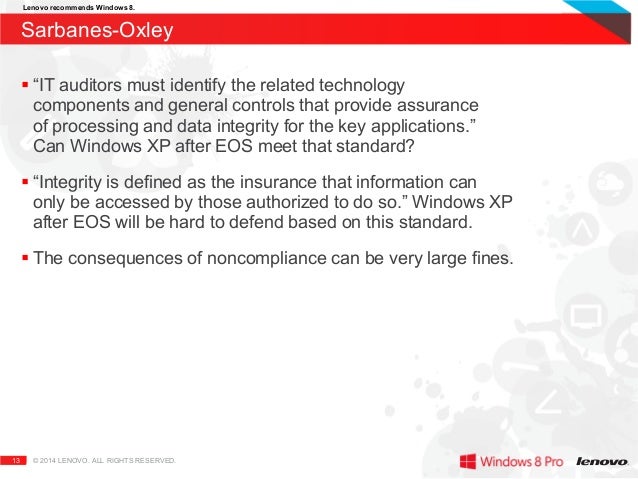 Lenovo recommends Windows 8.

Sarbanes-Oxley

▪ “IT auditors must identify the related technology components and general controls that provide assurance of processing and data integrity for the key applications.” Can Windows XP after EOS meet that standard?

▪ “Integrity is defined as the insurance that information can only be accessed by those authorized to do so.” Windows XP after EOS will be hard to defend based on this standard.

▪ The consequences of noncompliance can be very large fines.

13 © 2014 LENOVO. ALL RIGHTS RESERVED.

Windows 8 Pro lenovo